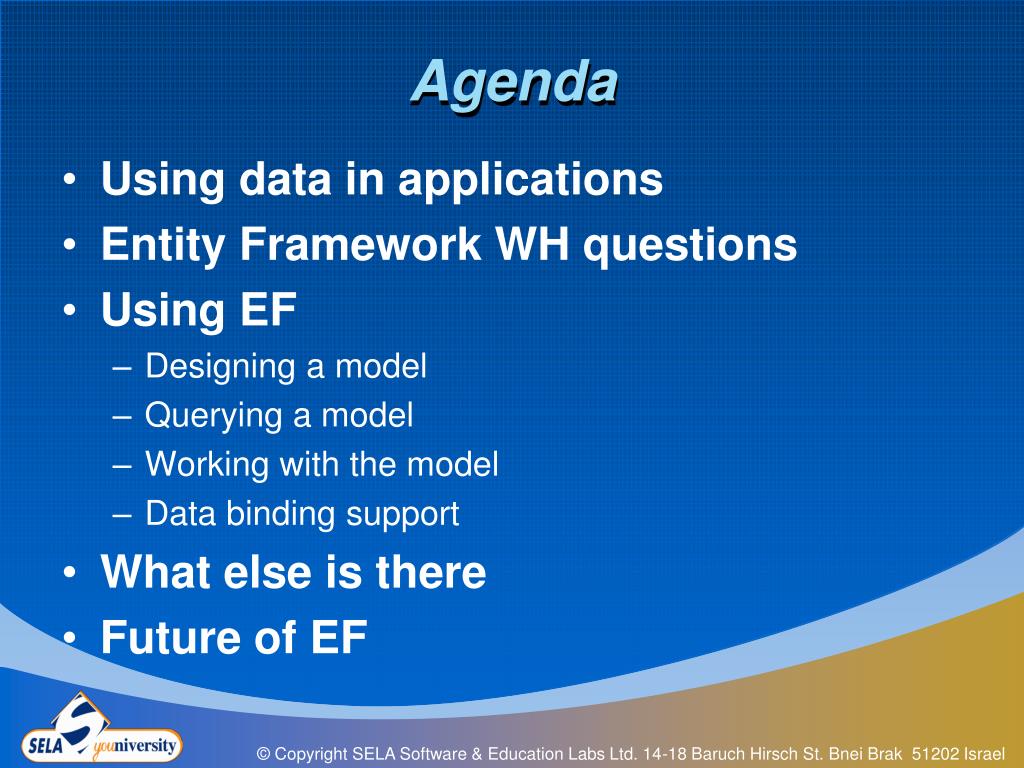 Agenda

• Using data in applications
• Entity Framework WH questions
• Using EF
– Designing a model
– Querying a model
– Working with the model
– Data binding support
• What else is there
• Future of EF

SELA youniversity

© Copyright SELA Software & Education Labs Ltd. 14-18 Baruch Hirsch St. Bnei Brak 51202 Israel